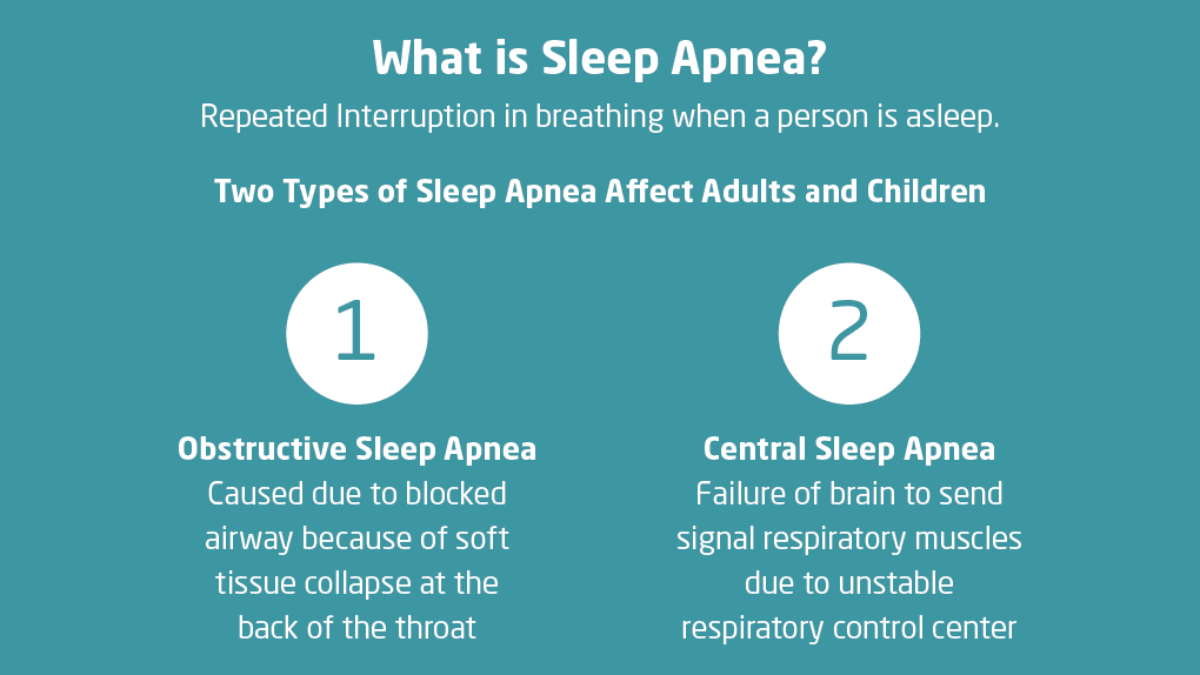 What is Sleep Apnea?

Repeated Interruption in breathing when a person is asleep.

Two Types of Sleep Apnea Affect Adults and Children

1

Obstructive Sleep Apnea
Caused due to blocked airway because of soft tissue collapse at the back of the throat

2

Central Sleep Apnea
Failure of brain to send signal respiratory muscles due to unstable respiratory control center